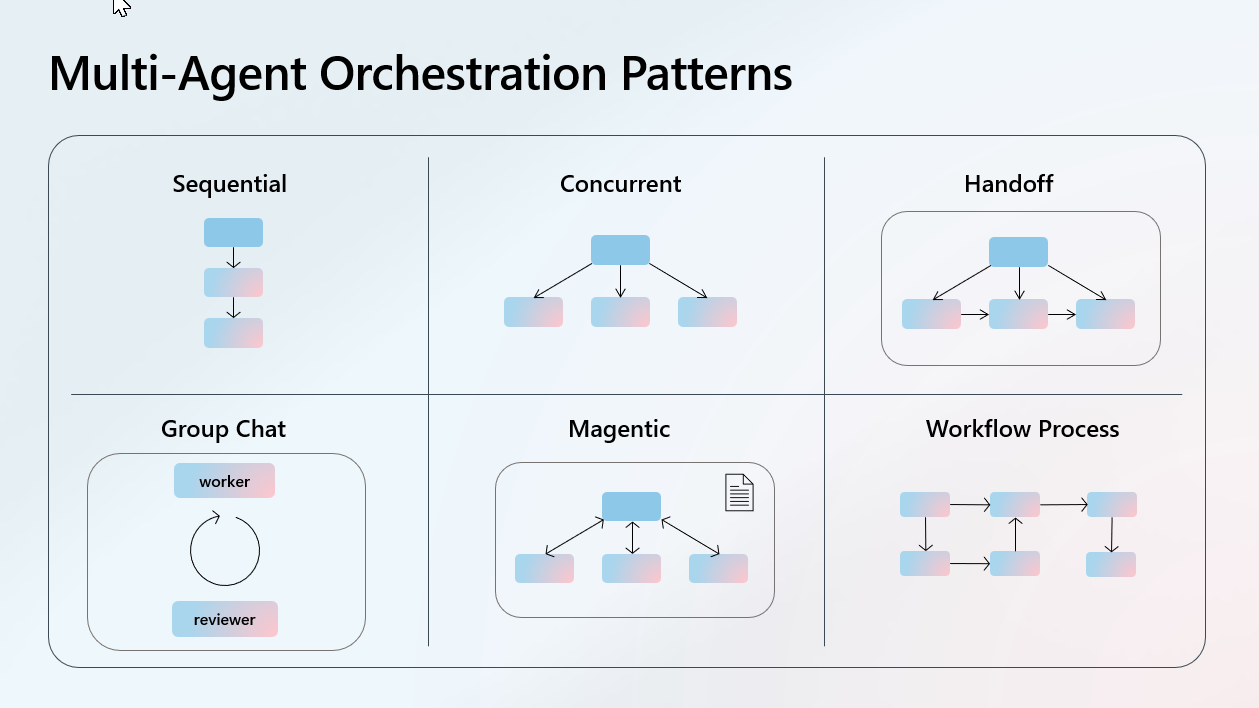 Multi-Agent Orchestration Patterns

Sequential

Concurrent

Handoff

Group Chat

worker

reviewer

Magentic

Workflow Process